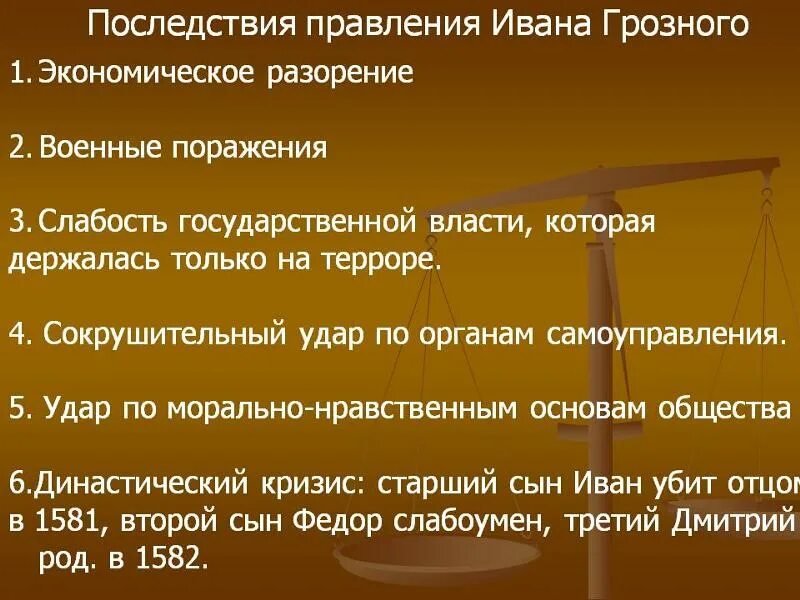 Последствия правления Ивана Грозного

1. Экономическое разорение

2. Военные поражения

3. Слабость государственной власти, которая держалась только на терроре.

4. Сокрушительный удар по органам самоуправления.

5. Удар по морально-нравственным основам общества

6.Династический кризис: старший сын Иван убит отцом в 1581, второй сын Федор слабоумен, третий Дмитрий род. в 1582.